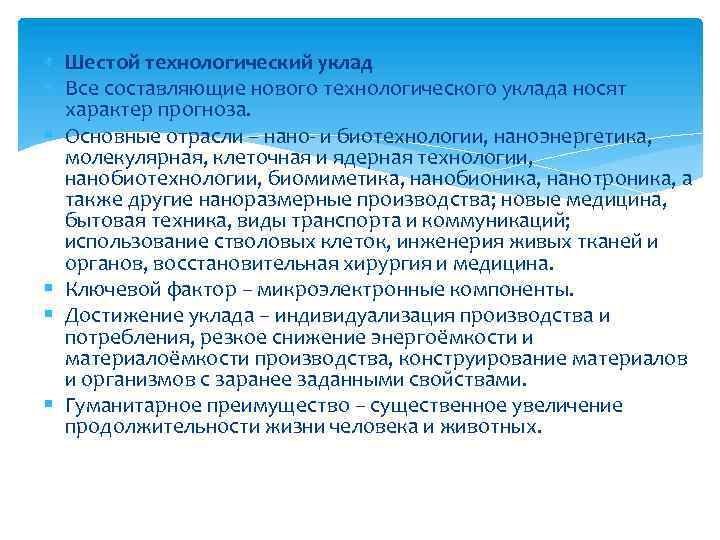 Шестой технологический уклад

Все составляющие нового технологического уклада носят характер прогноза.

Основные отрасли – нано- и биотехнологии, наноэнергетика, молекулярная, клеточная и ядерная технологии, нанобиотехнологии, биомиметика, нанобионика, нанотроника, а также другие наноразмерные производства; новые медицина, бытовая техника, виды транспорта и коммуникаций; использование стволовых клеток, инженерия живых тканей и органов, восстановительная хирургия и медицина.

Ключевой фактор – микроэлектронные компоненты.

Достижение уклада – индивидуализация производства и потребления, резкое снижение энергоёмкости и материалоёмкости производства, конструирование материалов и организмов с заранее заданными свойствами.

Гуманитарное преимущество – существенное увеличение продолжительности жизни человека и животных.